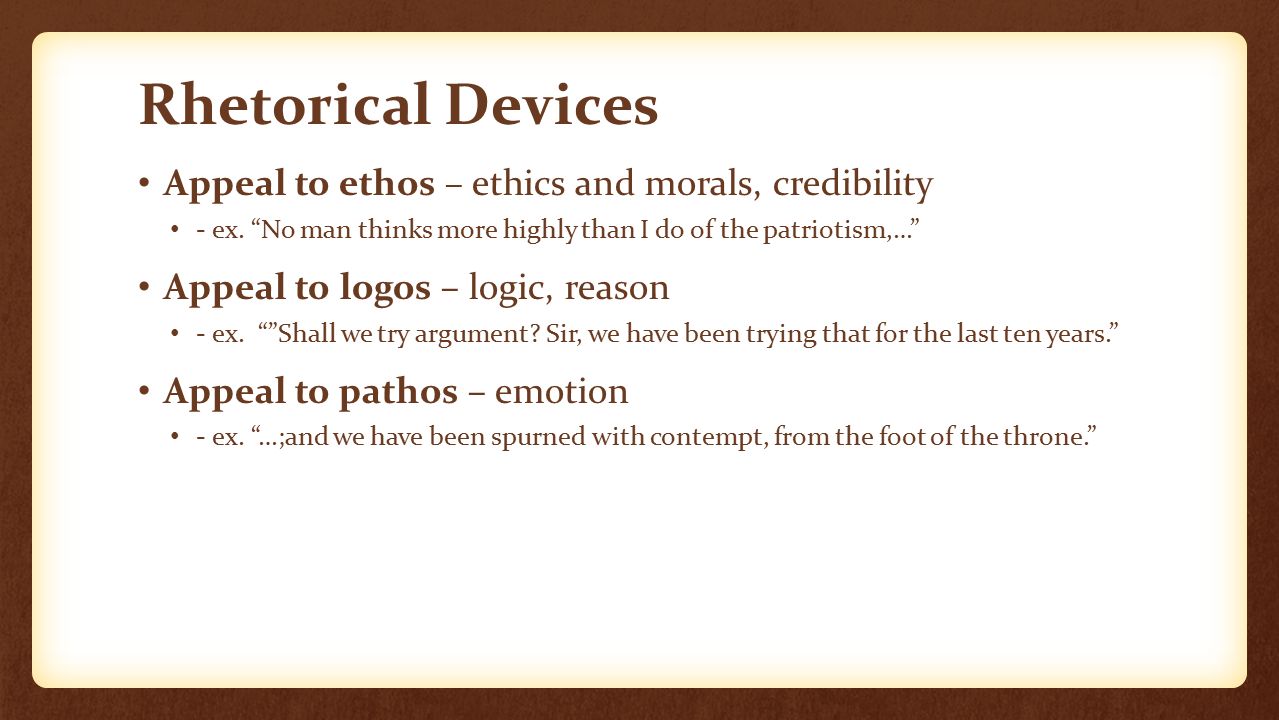 Rhetorical Devices

• Appeal to ethos – ethics and morals, credibility
  • - ex. “No man thinks more highly than I do of the patriotism,…”

• Appeal to logos – logic, reason
  • - ex. “”Shall we try argument? Sir, we have been trying that for the last ten years.”

• Appeal to pathos – emotion
  • - ex. “…;and we have been spurned with contempt, from the foot of the throne.”